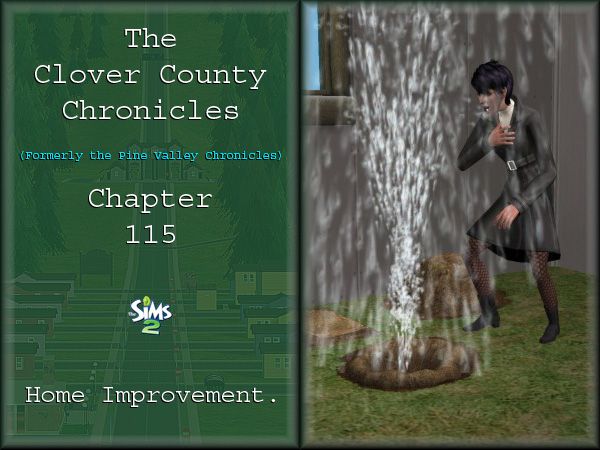 The Clover County Chronicles

(Formerly the Pine Valley Chronicles)

Chapter 115

The Sims 2

Home Improvement.